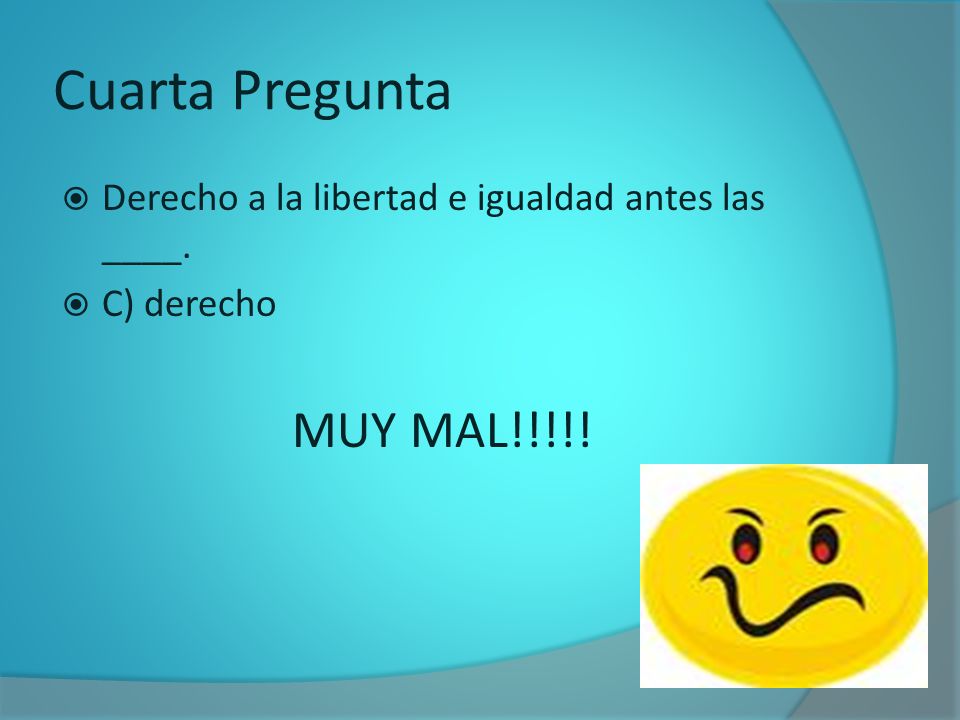 Cuarta Pregunta

Derecho a la libertad e igualdad antes las ____.

C) derecho

MUY MAL!!!!!